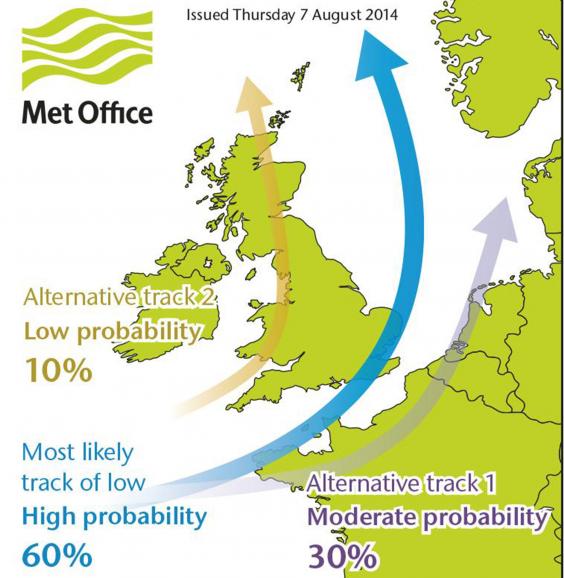 Issued Thursday 7 August 2014

Met Office

Alternative track 2
Low probability
10%

Most likely track of low
High probability
60%

Alternative track 1
Moderate probability
30%